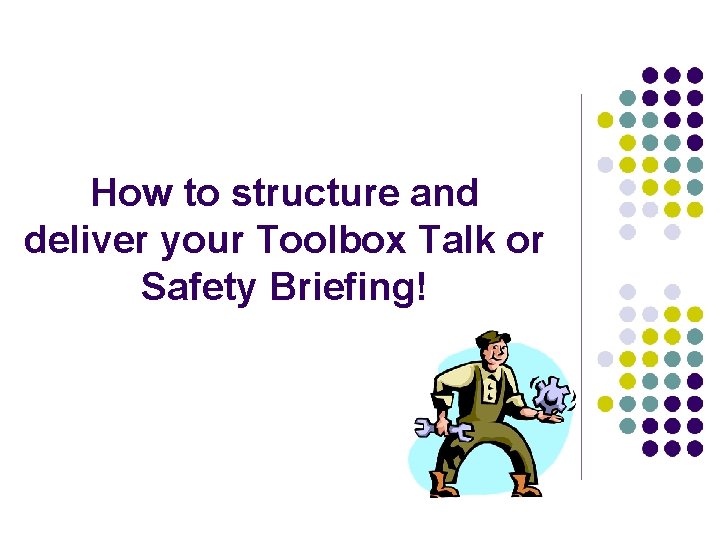 How to structure and deliver your Toolbox Talk or Safety Briefing!